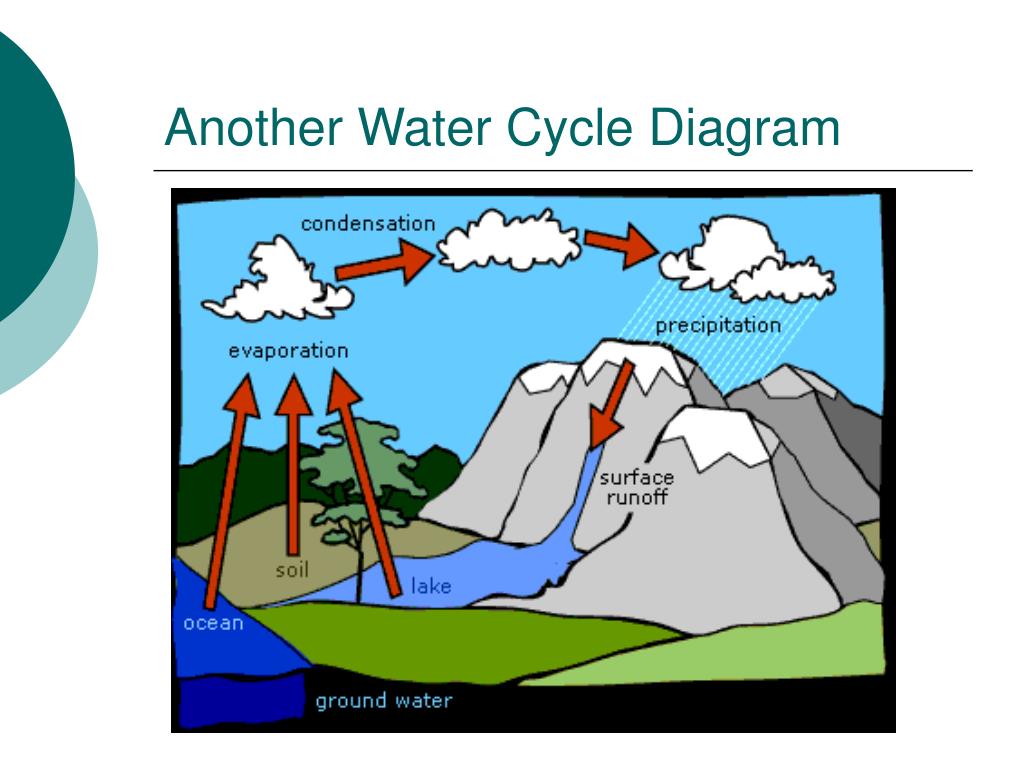 Another Water Cycle Diagram

condensation

precipitation

evaporation

surface runoff

soil

lake

ocean

ground water